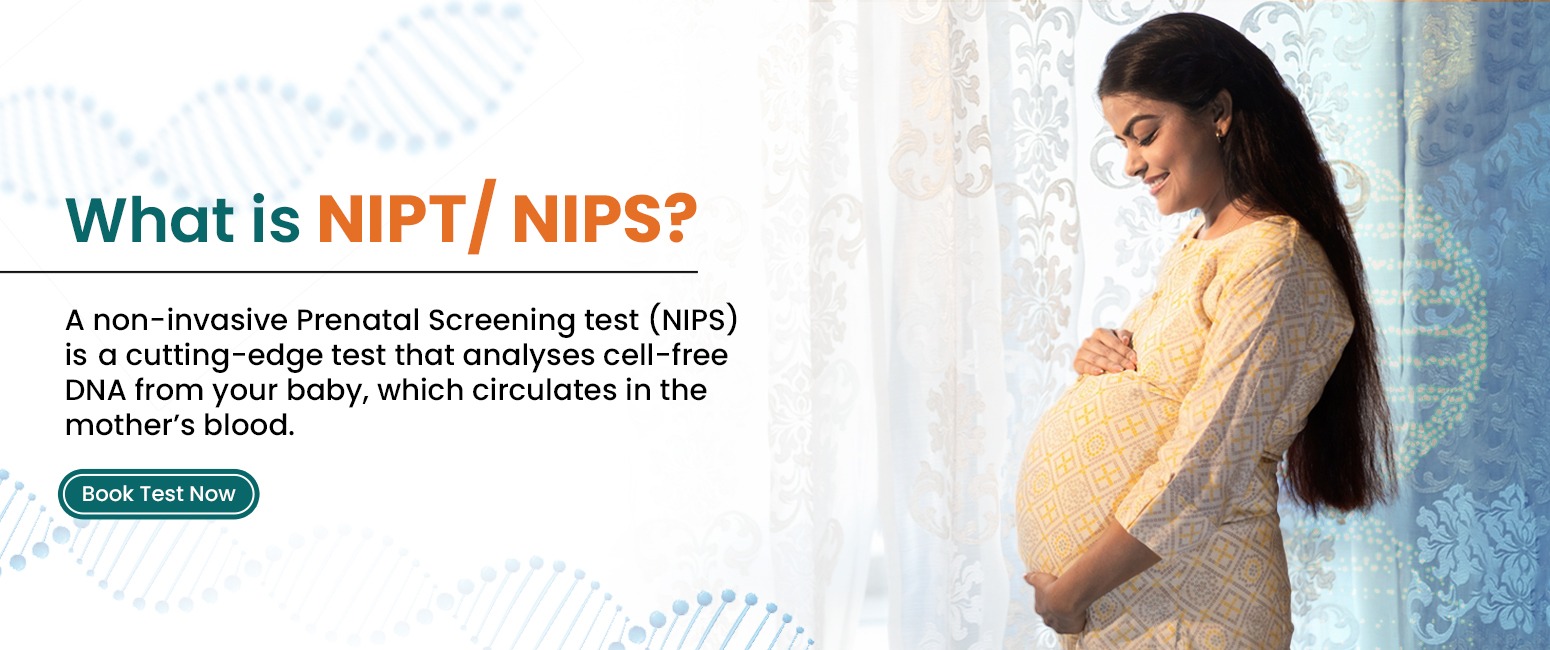 What is NIPT/ NIPS?

A non-invasive Prenatal Screening test (NIPS) is a cutting-edge test that analyses cell-free DNA from your baby, which circulates in the mother's blood.

Book Test Now